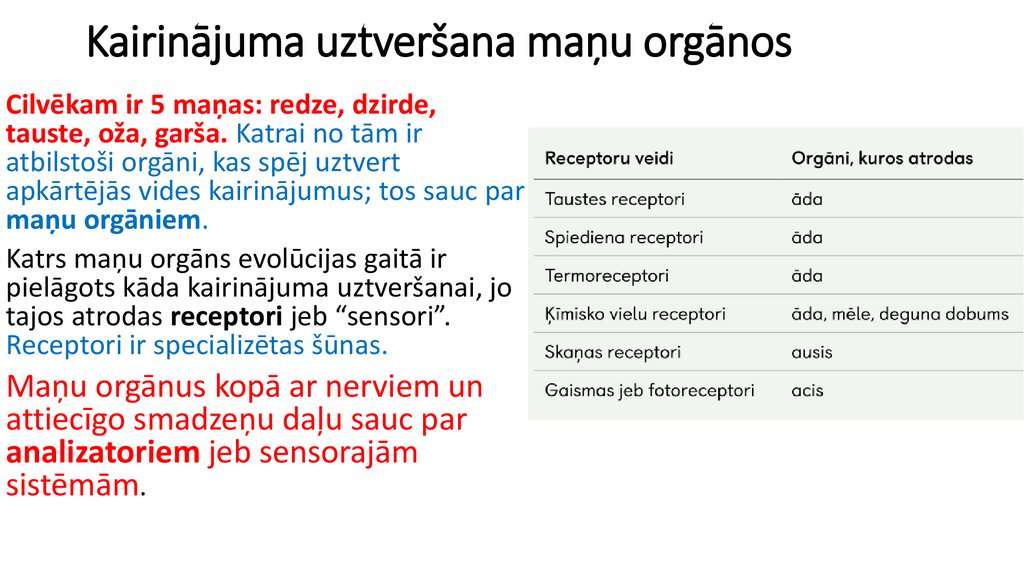 Kairinājuma uztveršana maņu orgānos

Cilvēkam ir 5 maņas: redze, dzirde, tauste, oža, garša. Katrai no tām ir atbilstoši orgāni, kas spēj uztvert apkārtējās vides kairinājumus; tos sauc par maņu orgāniem.

Katrs maņu orgāns evolūcijas gaitā ir pielāgots kāda kairinājuma uztveršanai, jo tajos atrodas receptori jeb “sensori”. Receptori ir specializētas šūnas.

Maņu orgānus kopā ar nerviem un attiecīgo smadzeņu daļu sauc par analizatoriem jeb sensorajām sistēmām.

| Receptoru veidi | Orgāni, kuros atrodas |
|---|---|
| Taustes receptori | āda |
| Spiediena receptori | āda |
| Termoreceptori | āda |
| Ķīmisko vielu receptori | āda, mēle, deguna dobums |
| Skaņas receptori | ausis |
| Gaismas jeb fotoreceptori | acis |